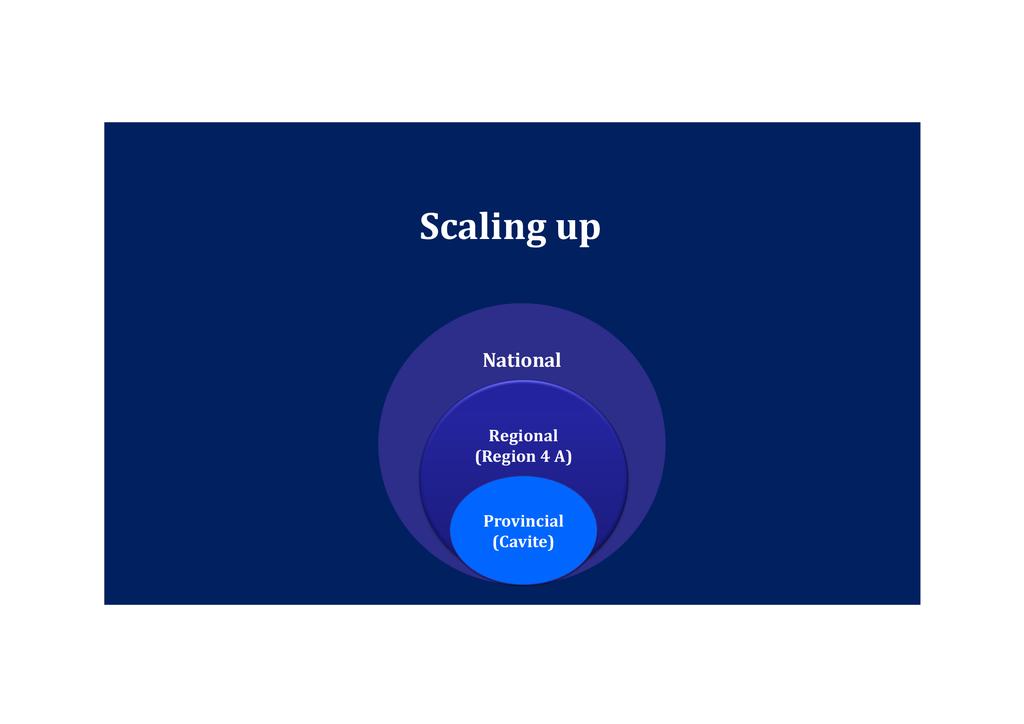 Scaling up

National

Regional
(Region 4 A)

Provincial
(Cavite)